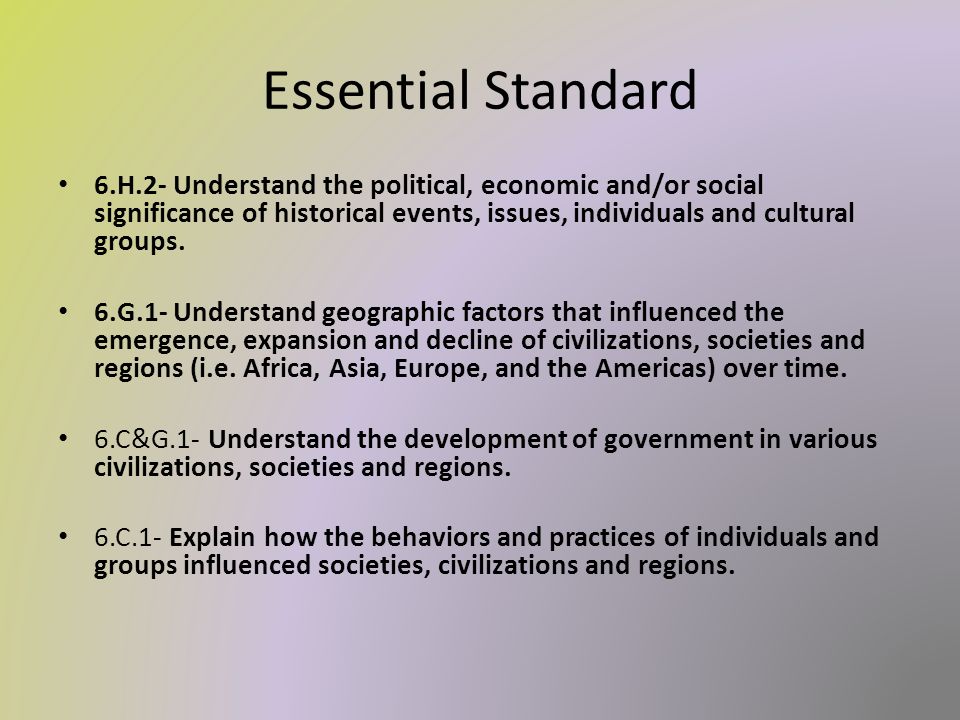 Essential Standard

• 6.H.2- Understand the political, economic and/or social significance of historical events, issues, individuals and cultural groups.

• 6.G.1- Understand geographic factors that influenced the emergence, expansion and decline of civilizations, societies and regions (i.e. Africa, Asia, Europe, and the Americas) over time.

• 6.C&G.1- Understand the development of government in various civilizations, societies and regions.

• 6.C.1- Explain how the behaviors and practices of individuals and groups influenced societies, civilizations and regions.